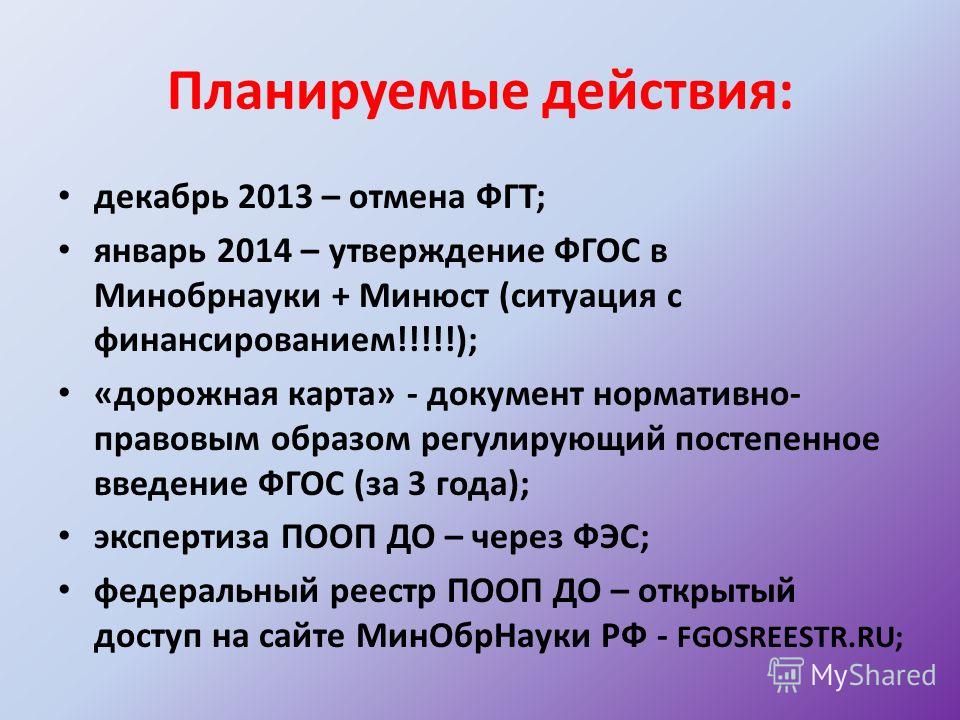 Планируемые действия:

• декабрь 2013 – отмена ФГТ;

• январь 2014 – утверждение ФГОС в Минобрнауки + Минюст (ситуация с финансированием!!!!!);

• «дорожная карта» - документ нормативно-правовым образом регулирующий постепенное введение ФГОС (за 3 года);

• экспертиза ПООП ДО – через ФЭС;

• федеральный реестр ПООП ДО – открытый доступ на сайте МинОбрНауки РФ - FGOSREESTR.RU;

MyShared